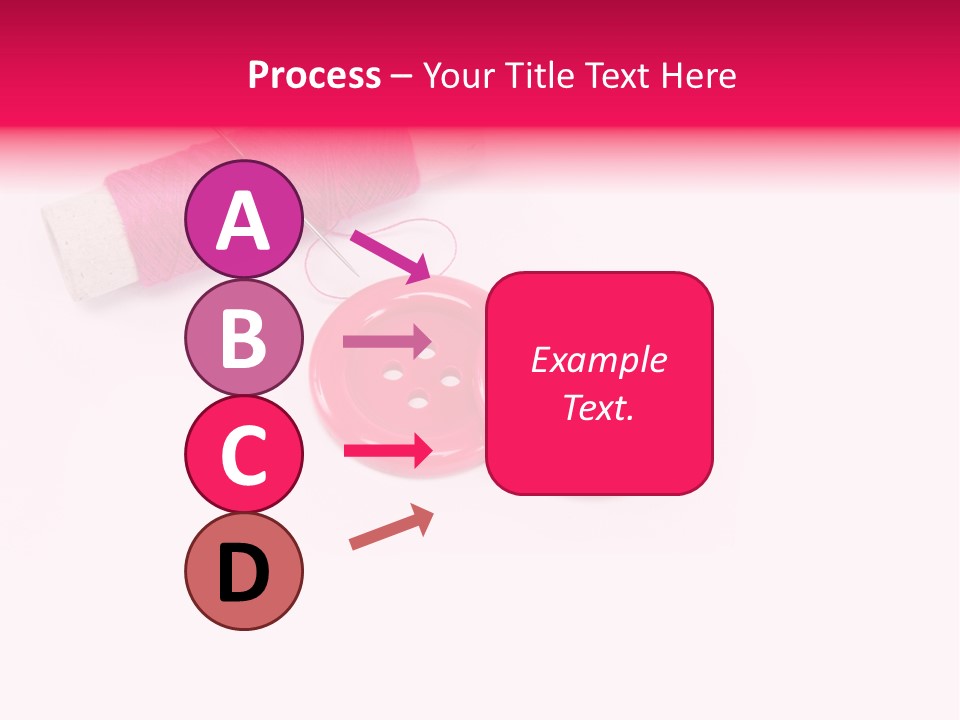 Process – Your Title Text Here

A

B

C

D

Example Text.